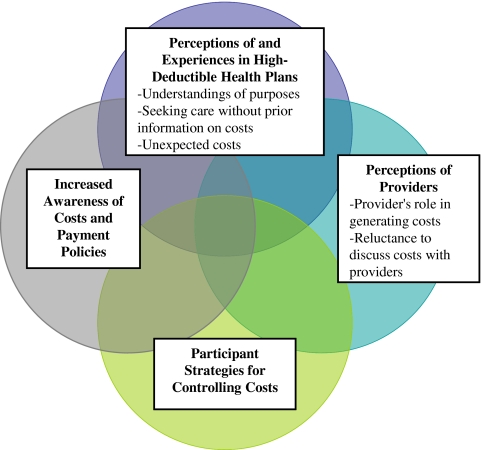 Perceptions of and Experiences in High-Deductible Health Plans
-Understandings of purposes
-Seeking care without prior information on costs
-Unexpected costs

Increased Awareness of Costs and Payment Policies

Perceptions of Providers
-Provider's role in generating costs
-Reluctance to discuss costs with providers

Participant Strategies for Controlling Costs